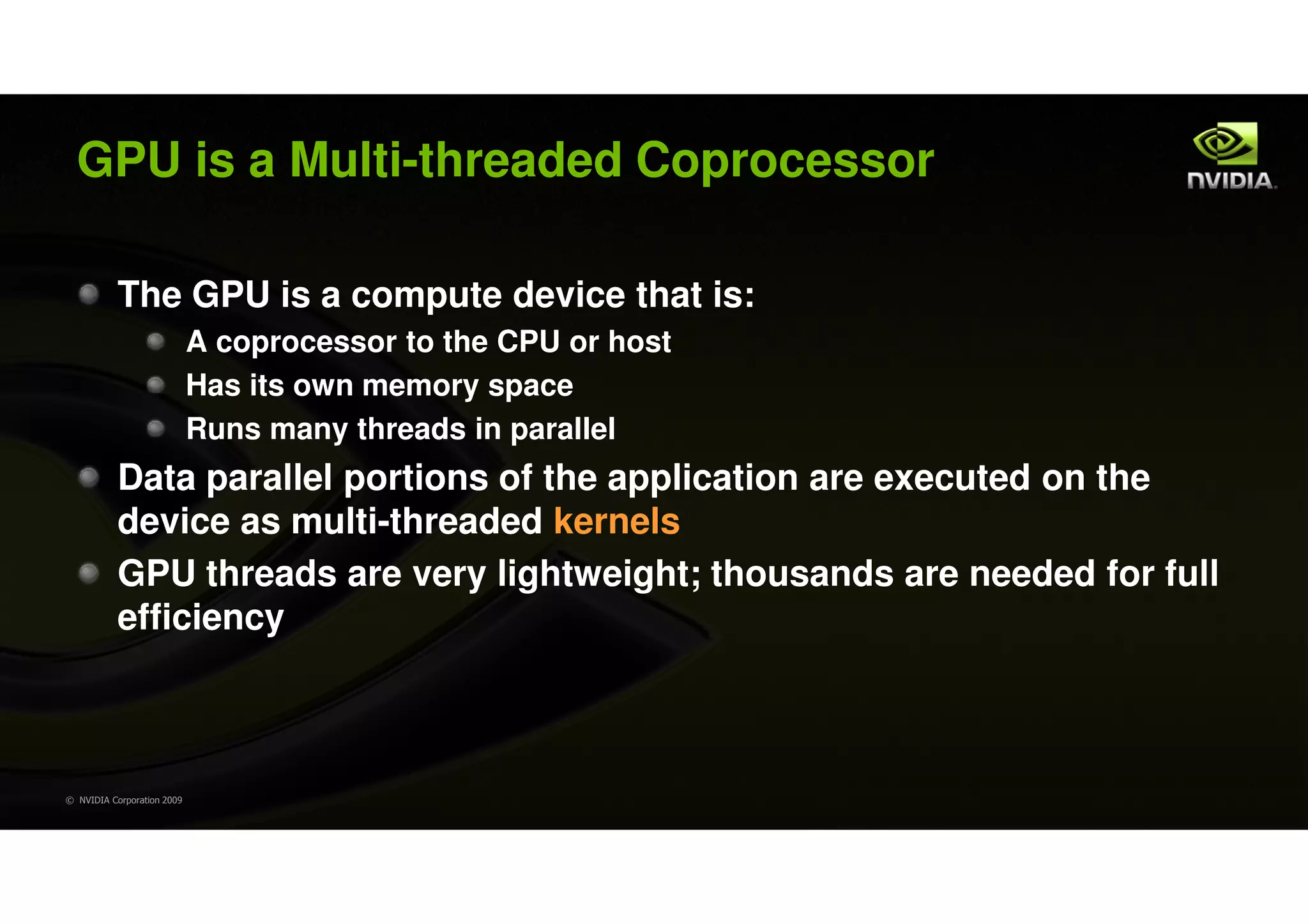 GPU is a Multi-threaded Coprocessor

NVIDIA.

The GPU is a compute device that is:

A coprocessor to the CPU or host

Has its own memory space

Runs many threads in parallel

Data parallel portions of the application are executed on the device as multi-threaded kernels

GPU threads are very lightweight; thousands are needed for full efficiency

© NVIDIA Corporation 2009